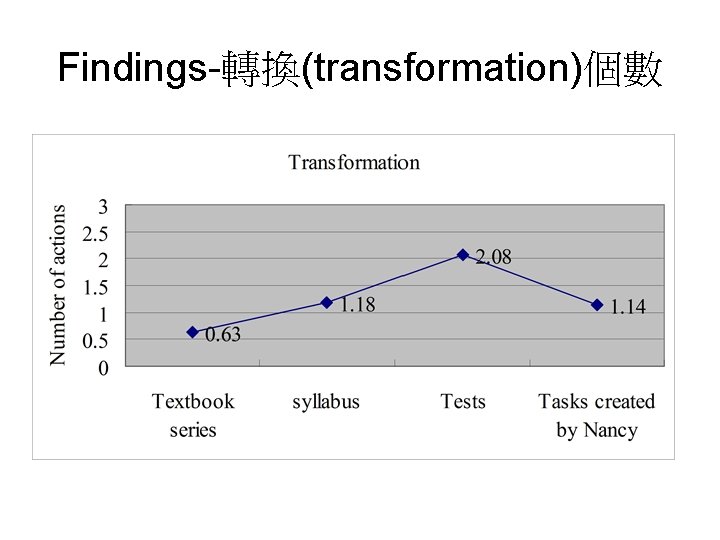 Findings-轉換(transformation)個數

Transformation

Number of actions

3
2.5
2
1.5
1
0.5
0

0.63
1.18
2.08
1.14

Textbook series
syllabus
Tests
Tasks created by Nancy